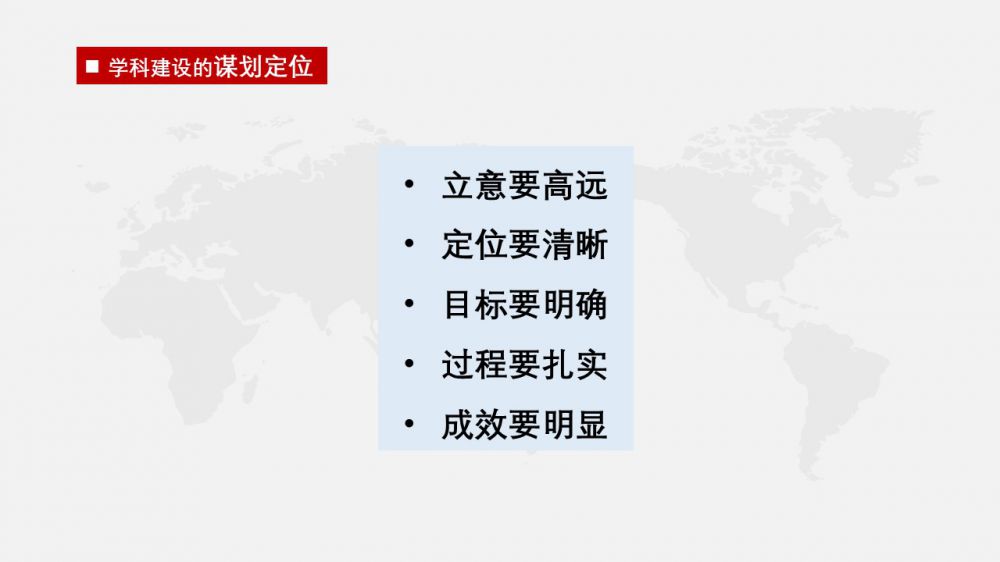 ■ 学科建设的谋划定位

• 立意要高远
• 定位要清晰
• 目标要明确
• 过程要扎实
• 成效要明显